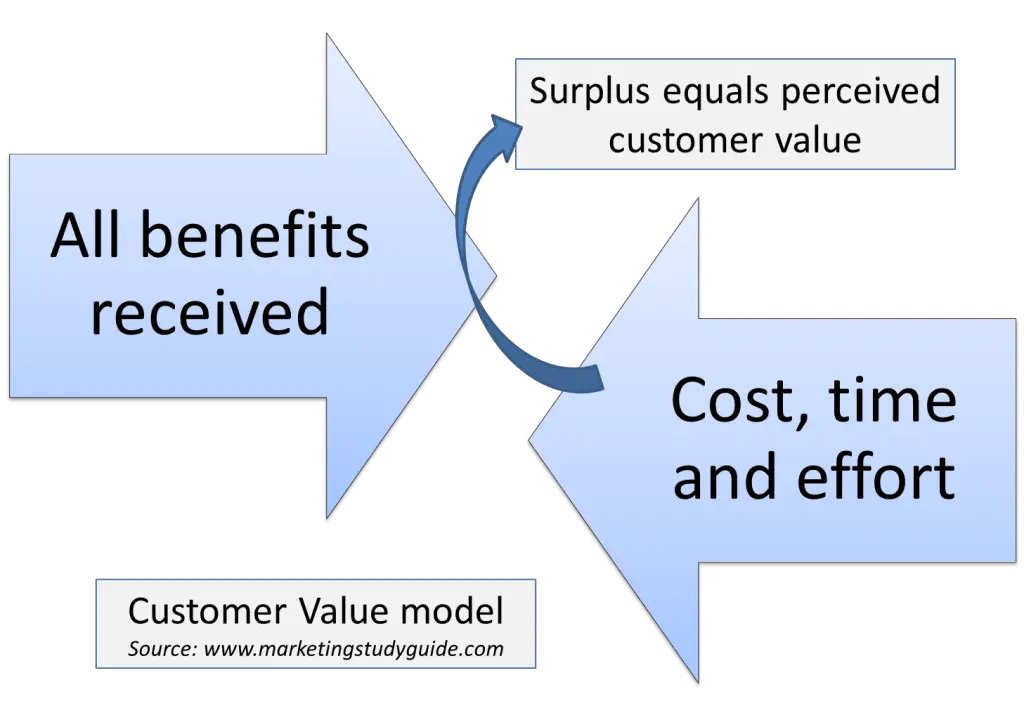 Surplus equals perceived customer value

All benefits received

Cost, time and effort

Customer Value model
Source: www.marketingstudyguide.com